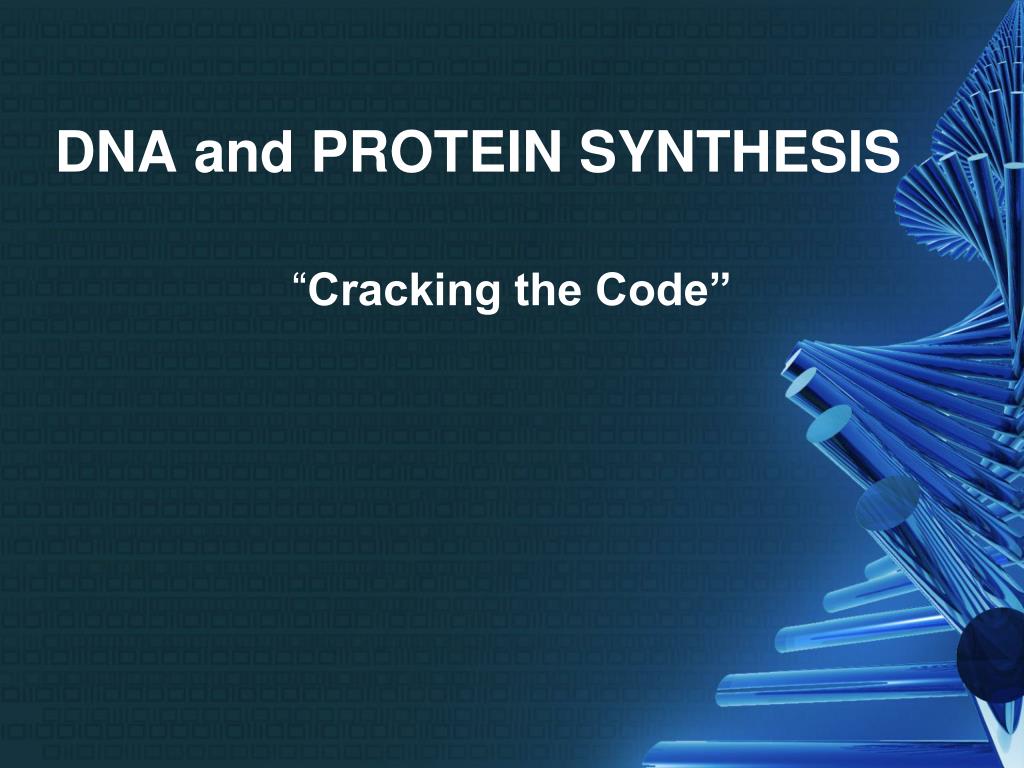 DNA and PROTEIN SYNTHESIS

“Cracking the Code”